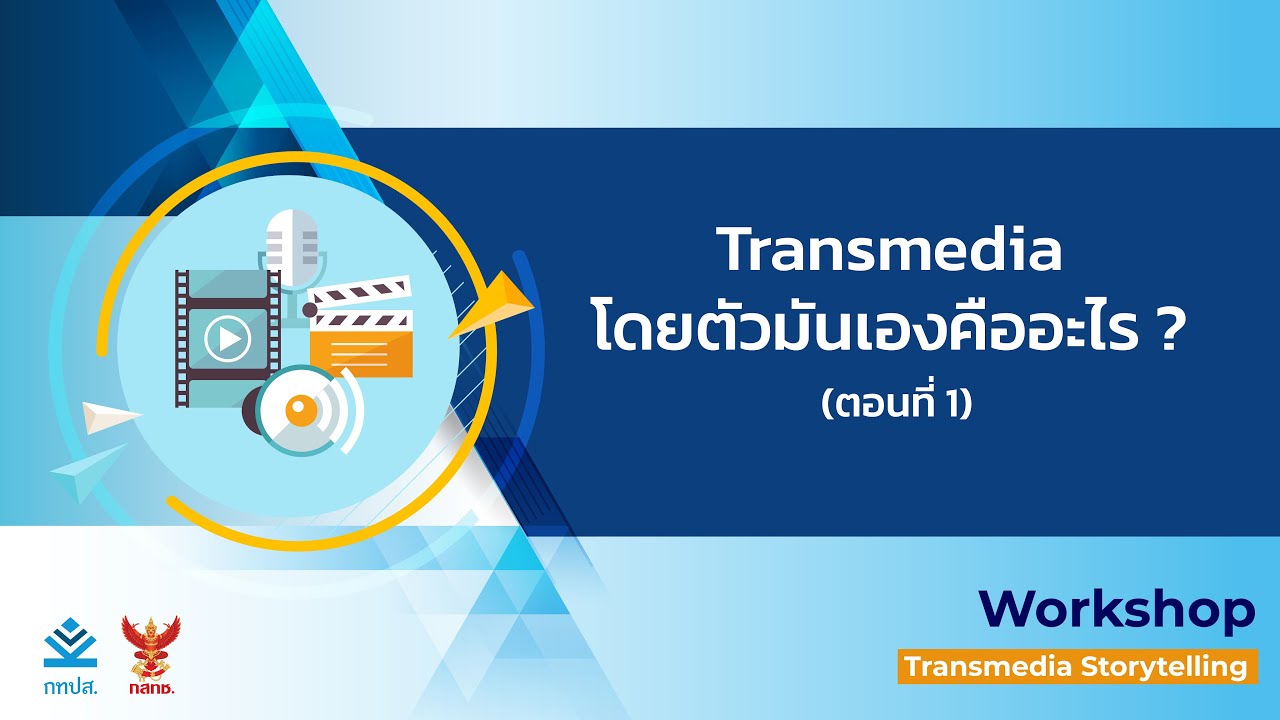 Transmedia
โดยตัวมันเองคืออะไร ?
(ตอนที่ 1)

Workshop
Transmedia Storytelling

กทปส.

กสทช.